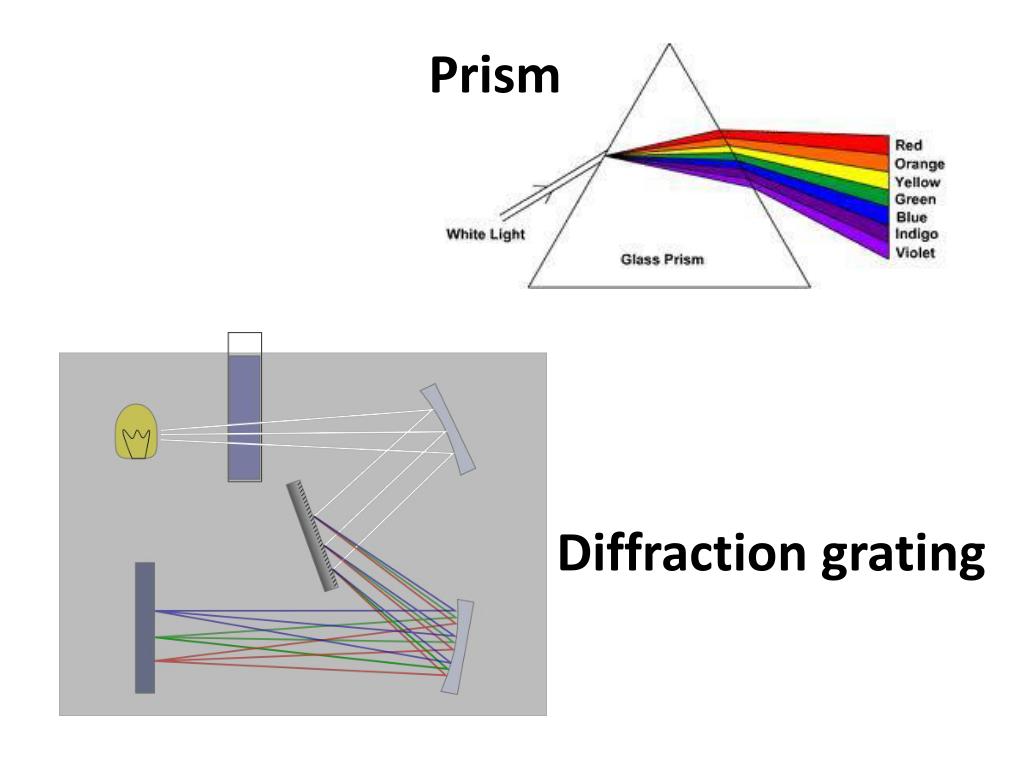 Prism

White Light

Glass Prism

Red
Orange
Yellow
Green
Blue
Indigo
Violet

Diffraction grating